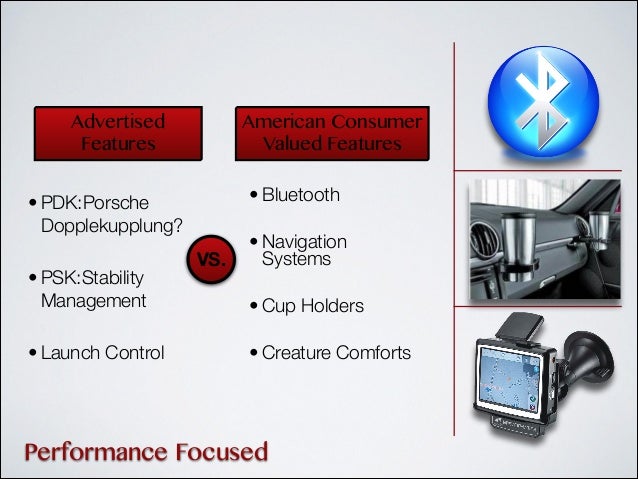 Advertised Features

• PDK:Porsche Dopplekupplung?

• PSK:Stability Management

• Launch Control

VS.

American Consumer Valued Features

• Bluetooth

• Navigation Systems

• Cup Holders

• Creature Comforts

Performance Focused